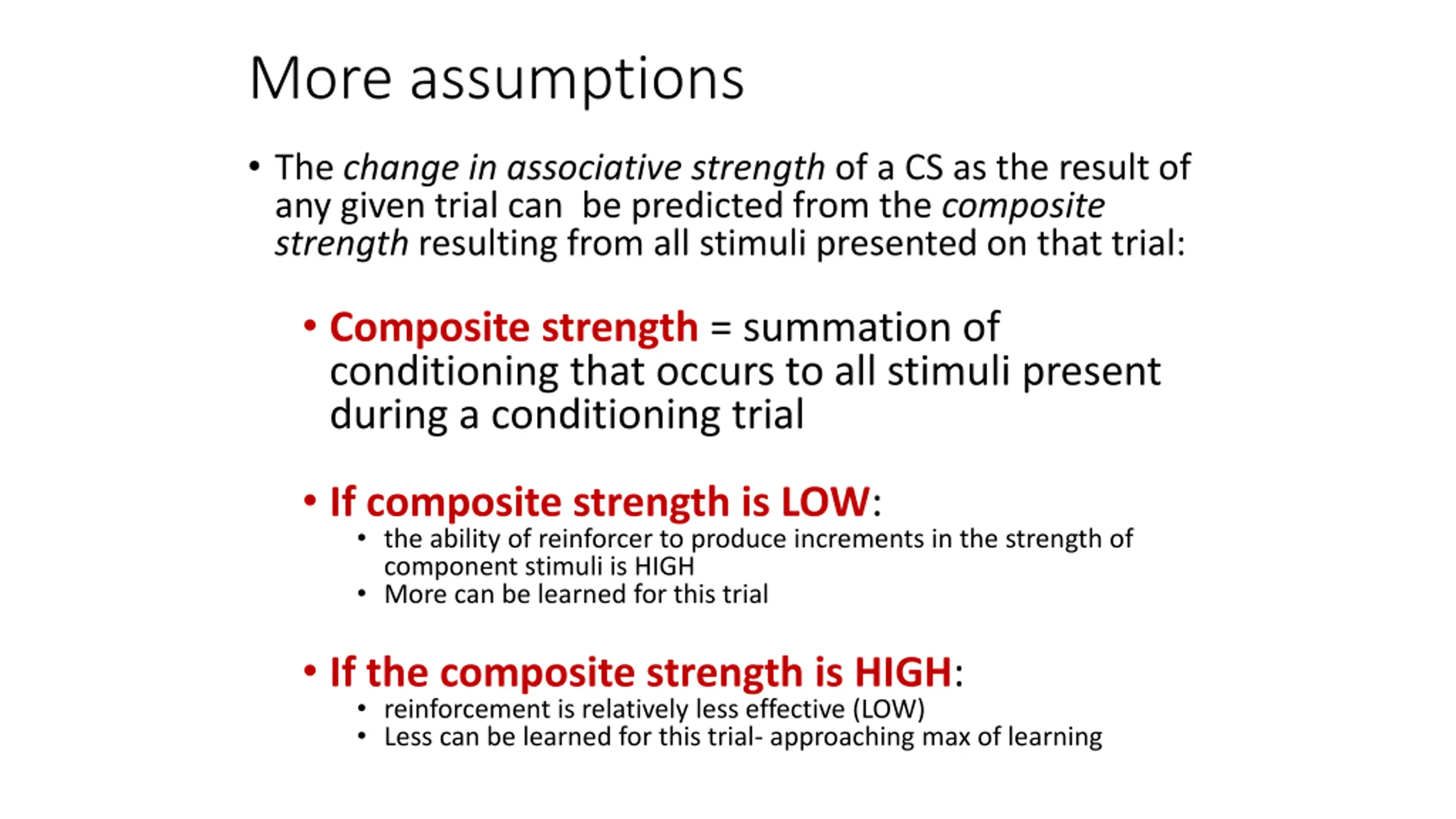 More assumptions

• The change in associative strength of a CS as the result of any given trial can  be predicted from the composite strength resulting from all stimuli presented on that trial:

• Composite strength = summation of conditioning that occurs to all stimuli present during a conditioning trial

• If composite strength is LOW:
• the ability of reinforcer to produce increments in the strength of component stimuli is HIGH
• More can be learned for this trial

• If the composite strength is HIGH:
• reinforcement is relatively less effective (LOW)
• Less can be learned for this trial- approaching max of learning